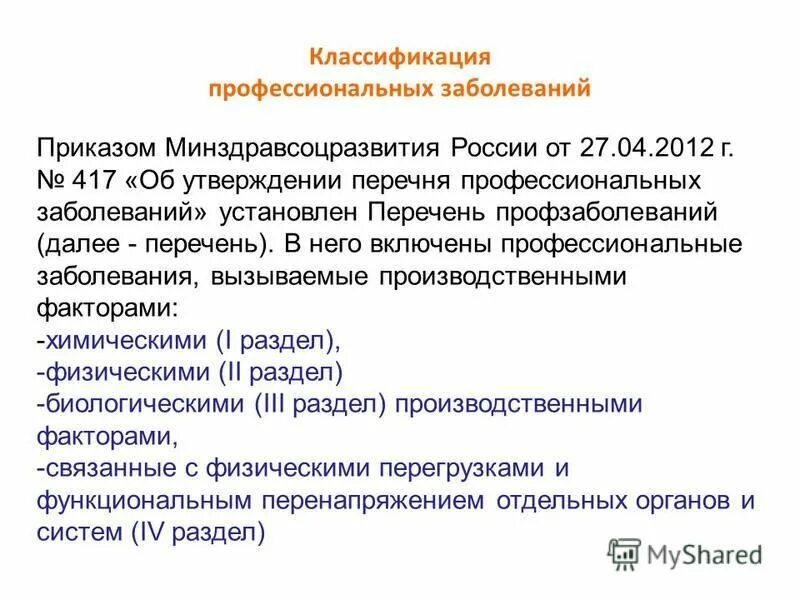 Классификация
профессиональных заболеваний

Приказом Минздравсоцразвития России от 27.04.2012 г. № 417 «Об утверждении перечня профессиональных заболеваний» установлен Перечень профзаболеваний (далее - перечень). В него включены профессиональные заболевания, вызываемые производственными факторами:
-химическими (I раздел),
-физическими (II раздел)
-биологическими (III раздел) производственными факторами,
-связанные с физическими перегрузками и функциональным перенапряжением отдельных органов и систем (IV раздел)

MyShared